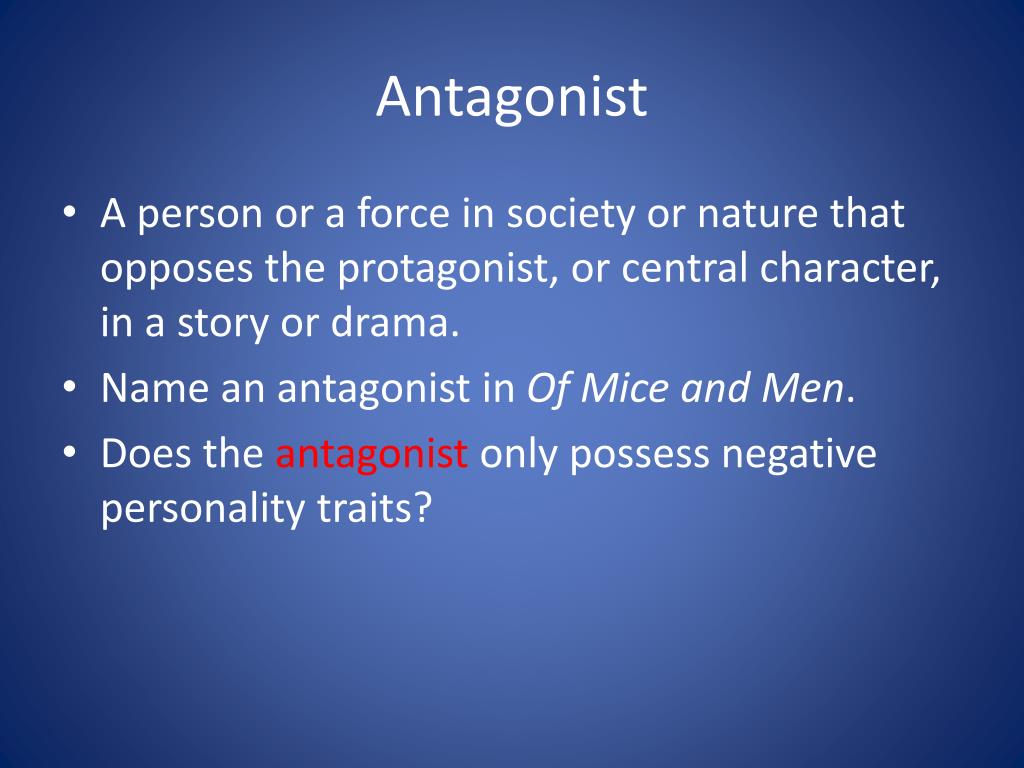 Antagonist

• A person or a force in society or nature that opposes the protagonist, or central character, in a story or drama.
• Name an antagonist in Of Mice and Men.
• Does the antagonist only possess negative personality traits?